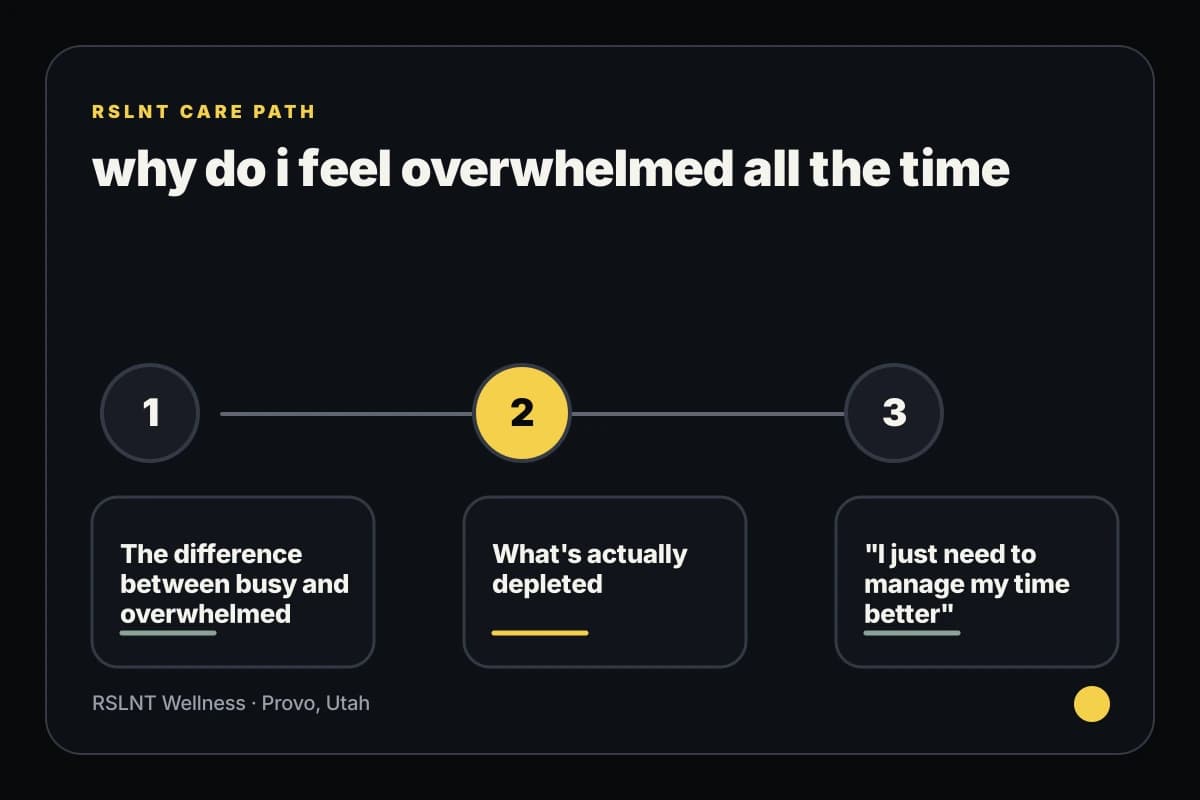 RSLNT CARE PATH

why do i feel overwhelmed all the time

1

2

3

The difference between busy and overwhelmed

What's actually depleted

"I just need to manage my time better"

RSLNT Wellness · Provo, Utah